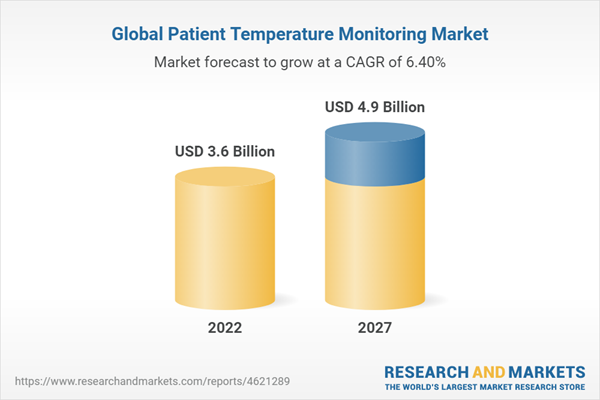 Global Patient Temperature Monitoring Market

Market forecast to grow at a CAGR of 6.40%

USD 3.6 Billion

USD 4.9 Billion

2022

2027

https://www.researchandmarkets.com/reports/4621289

RESEARCH AND MARKETS
THE WORLD'S LARGEST MARKET RESEARCH STORE